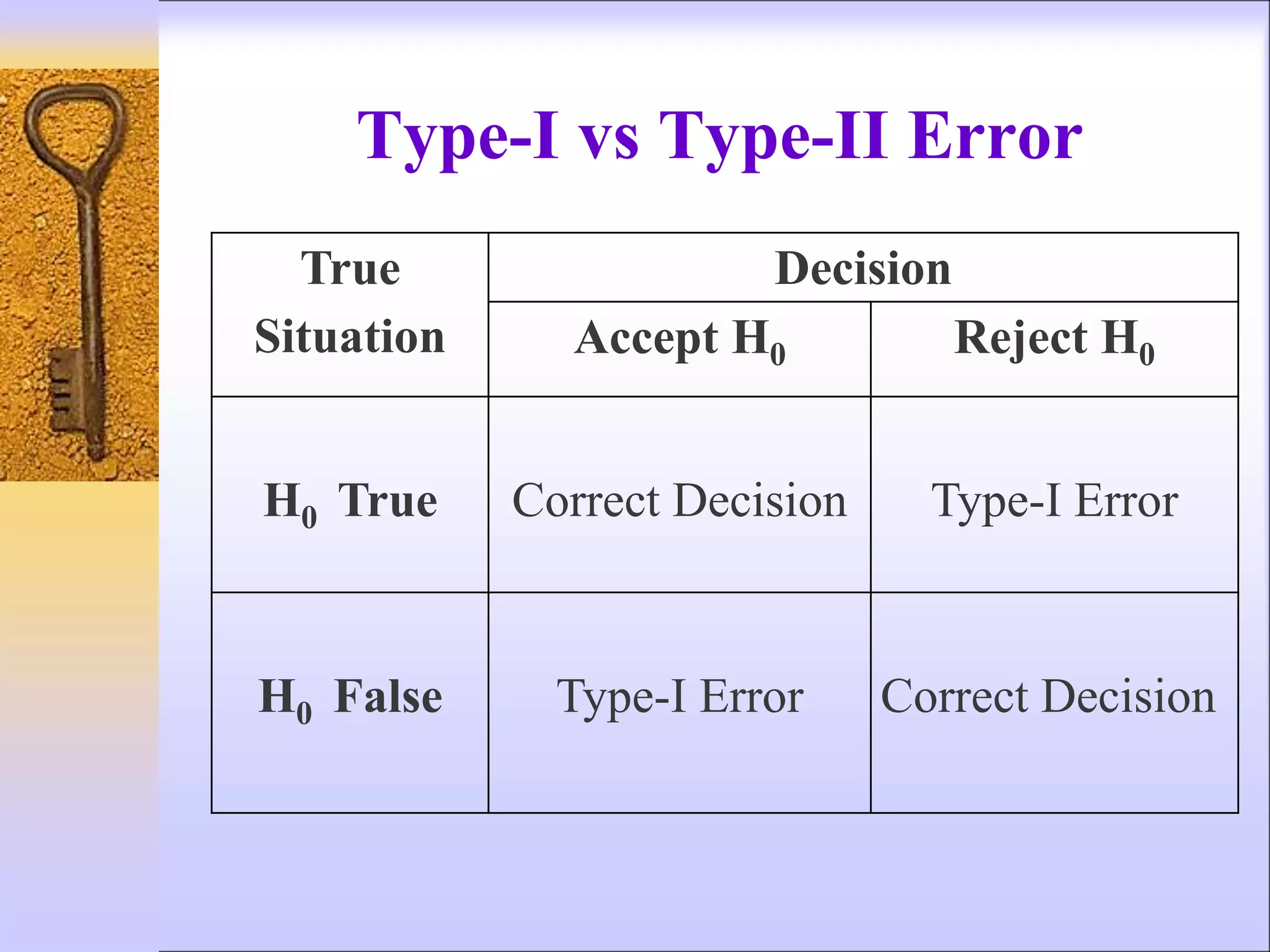 Type-I vs Type-II Error

| True Situation | Decision | |
|---|---|---|
| | Accept $H_0$ | Reject $H_0$ |
| $H_0$ True | Correct Decision | Type-I Error |
| $H_0$ False | Type-I Error | Correct Decision |